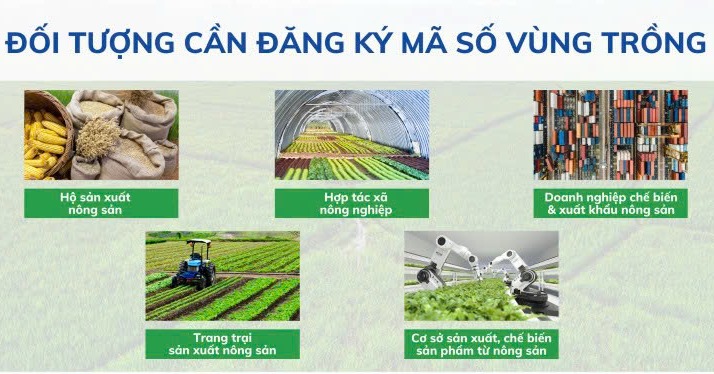 ĐỐI TƯỢNG CẦN ĐĂNG KÝ MÃ SỐ VÙNG TRỒNG

Hộ sản xuất nông sản

Hợp tác xã nông nghiệp

Doanh nghiệp chế biến & xuất khẩu nông sản

Trang trại sản xuất nông sản

Cơ sở sản xuất, chế biến sản phẩm từ nông sản